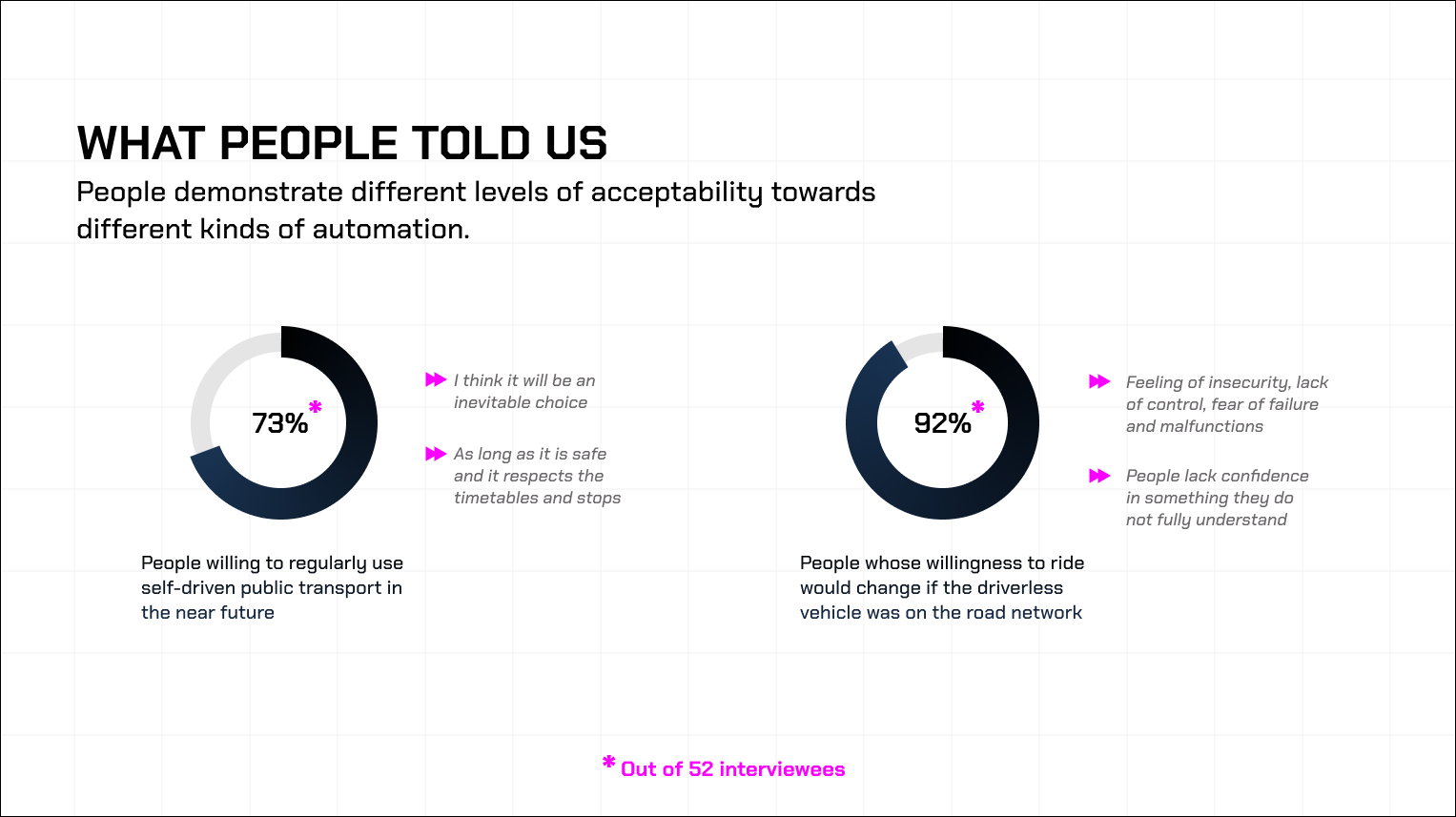 WHAT PEOPLE TOLD US

People demonstrate different levels of acceptability towards different kinds of automation.

73%*

I think it will be an inevitable choice

As long as it is safe and it respects the timetables and stops

People willing to regularly use self-driven public transport in the near future

92%*

Feeling of insecurity, lack of control, fear of failure and malfunctions

People lack confidence in something they do not fully understand

People whose willingness to ride would change if the driverless vehicle was on the road network

* Out of 52 interviewees